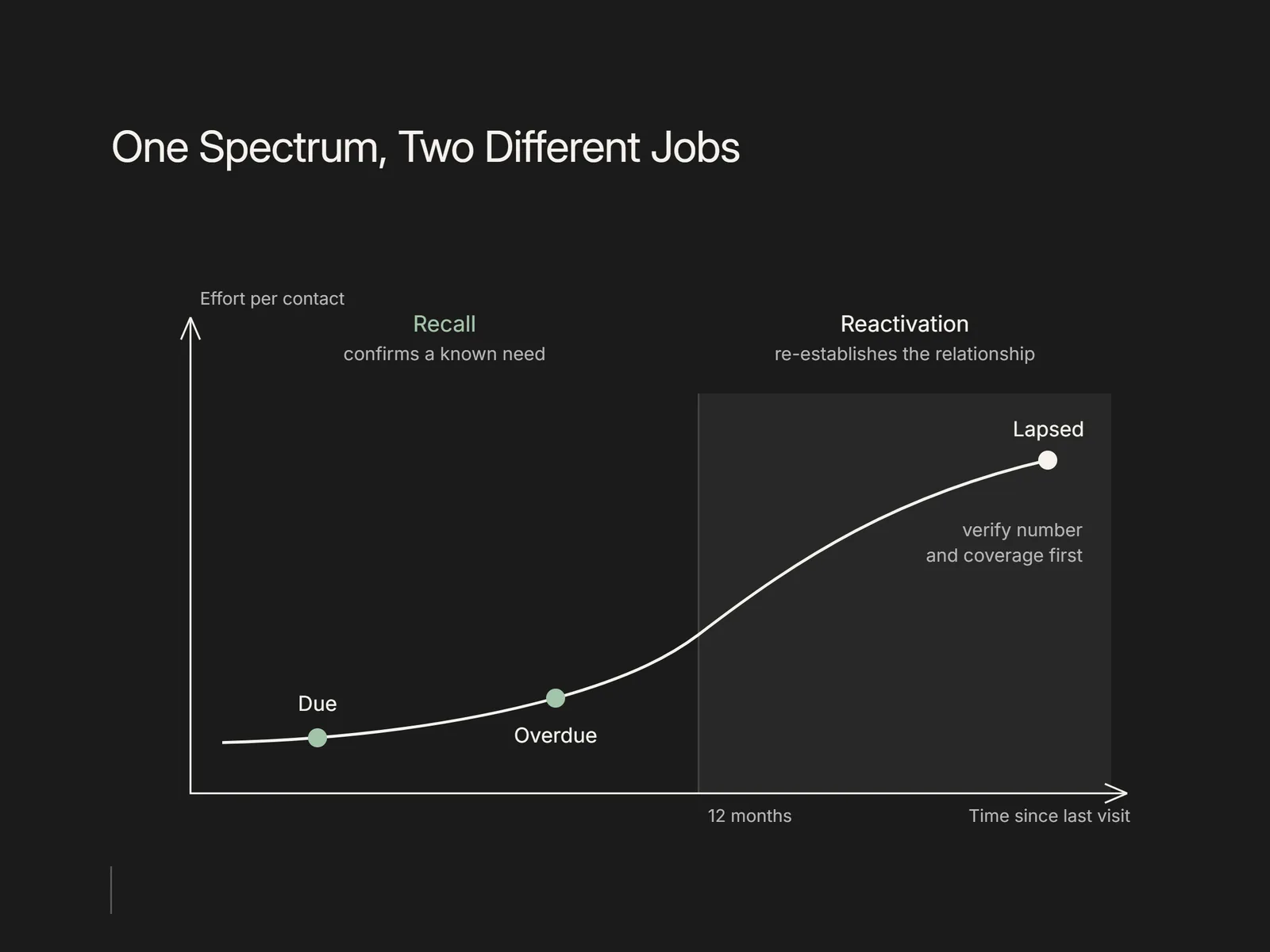 One Spectrum, Two Different Jobs

Effort per contact

Recall
confirms a known need

Reactivation
re-establishes the relationship

Lapsed

verify number
and coverage first

Due

Overdue

12 months

Time since last visit